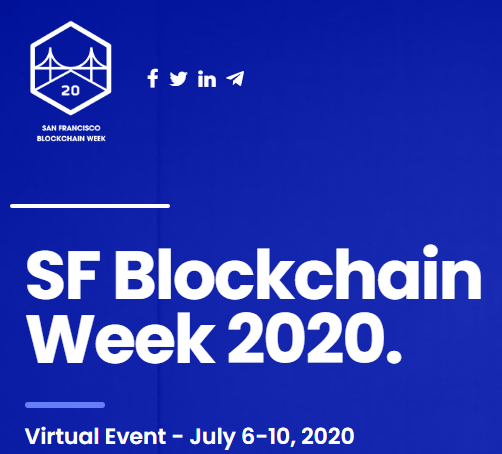 20

SAN FRANCISCO
BLOCKCHAIN WEEK

SF Blockchain Week 2020.

Virtual Event - July 6-10, 2020